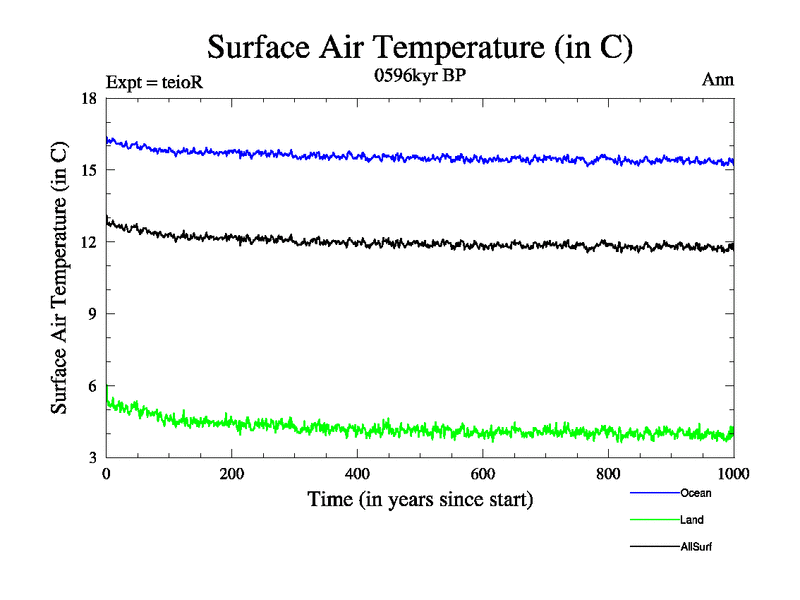 Surface Air Temperature (in C)

Expt = teioR

0596kyr BP

Ann

Surface Air Temperature (in C)

18
15
12
9
6
3

0
200
400
600
800
1000

Time (in years since start)

Ocean
Land
AllSurf